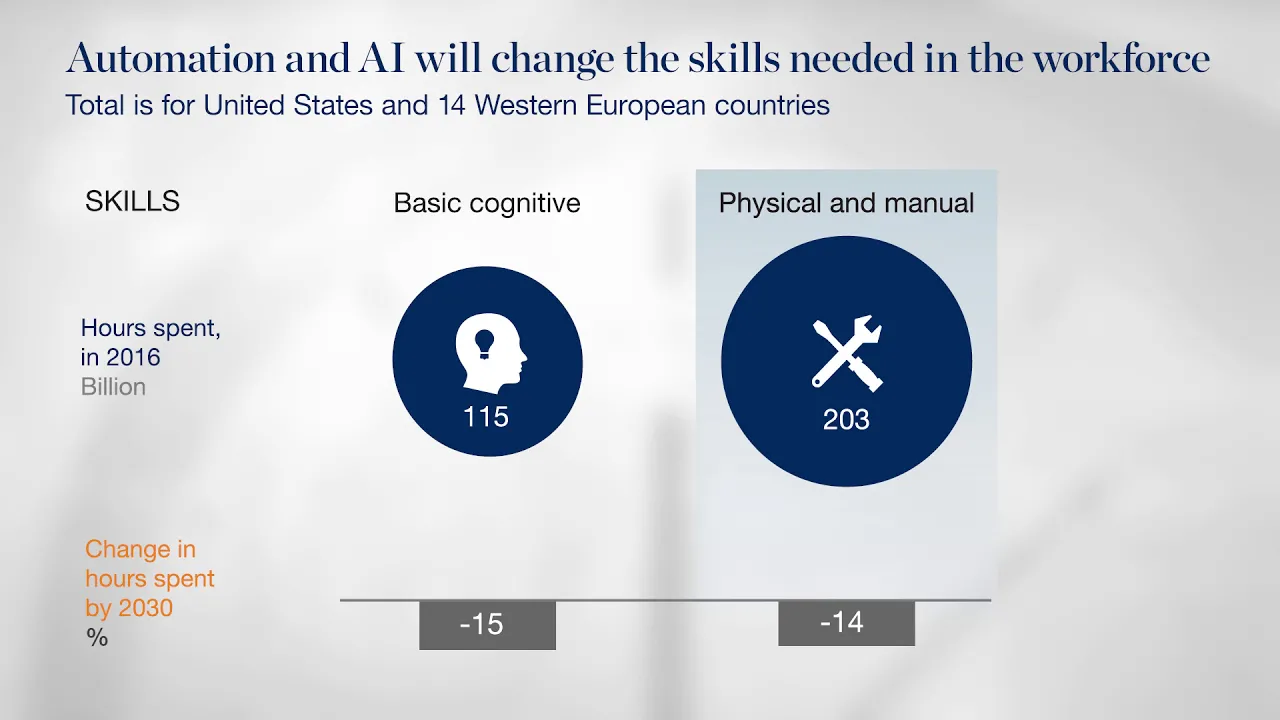 Automation and AI will change the skills needed in the workforce
Total is for United States and 14 Western European countries

SKILLS

Basic cognitive

Physical and manual

Hours spent, in 2016
Billion

115

203

Change in hours spent by 2030
%

-15

-14